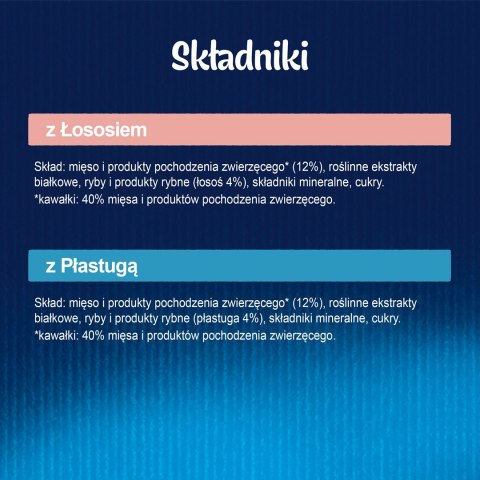 Składniki

z Łososiem

Skład: mięso i produkty pochodzenia zwierzęcego* (12%), roślinne ekstrakty białkowe, ryby i produkty rybne (łosoś 4%), składniki mineralne, cukry.
*kawałki: 40% mięsa i produktów pochodzenia zwierzęcego.

z Płastugą

Skład: mięso i produkty pochodzenia zwierzęcego* (12%), roślinne ekstrakty białkowe, ryby i produkty rybne (płastuga 4%), składniki mineralne, cukry.
*kawałki: 40% mięsa i produktów pochodzenia zwierzęcego.